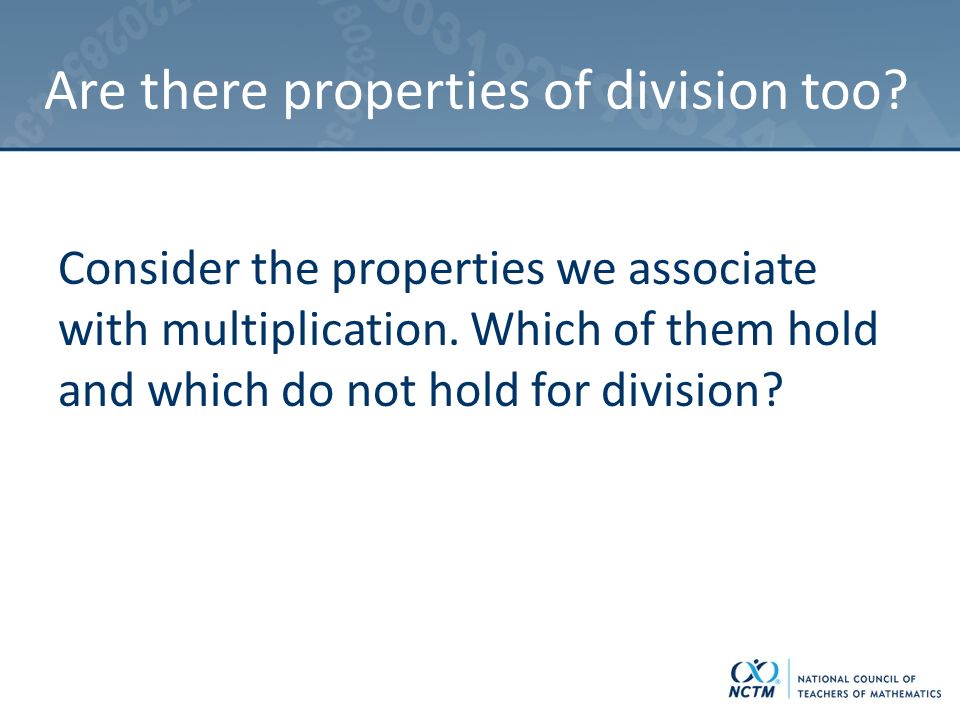 Are there properties of division too?

Consider the properties we associate with multiplication. Which of them hold and which do not hold for division?

NCTM
NATIONAL COUNCIL OF TEACHERS OF MATHEMATICS